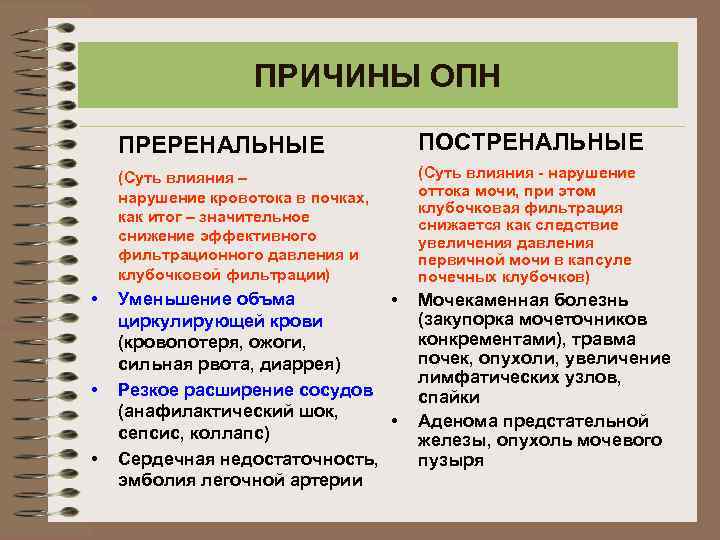 ПРИЧИНЫ ОПН

ПРЕРЕНАЛЬНЫЕ

(Суть влияния – нарушение кровотока в почках, как итог – значительное снижение эффективного фильтрационного давления и клубочковой фильтрации)

• Уменьшение объма циркулирующей крови (кровопотеря, ожоги, сильная рвота, диаррея)
• Резкое расширение сосудов (анафилактический шок, сепсис, коллапс)
• Сердечная недостаточность, эмболия легочной артерии

ПОСТРЕНАЛЬНЫЕ

(Суть влияния - нарушение оттока мочи, при этом клубочковая фильтрация снижается как следствие увеличения давления первичной мочи в капсуле почечных клубочков)

• Мочекаменная болезнь (закупорка мочеточников конкрементами), травма почек, опухоли, увеличение лимфатических узлов, спайки
• Аденома предстательной железы, опухоль мочевого пузыря